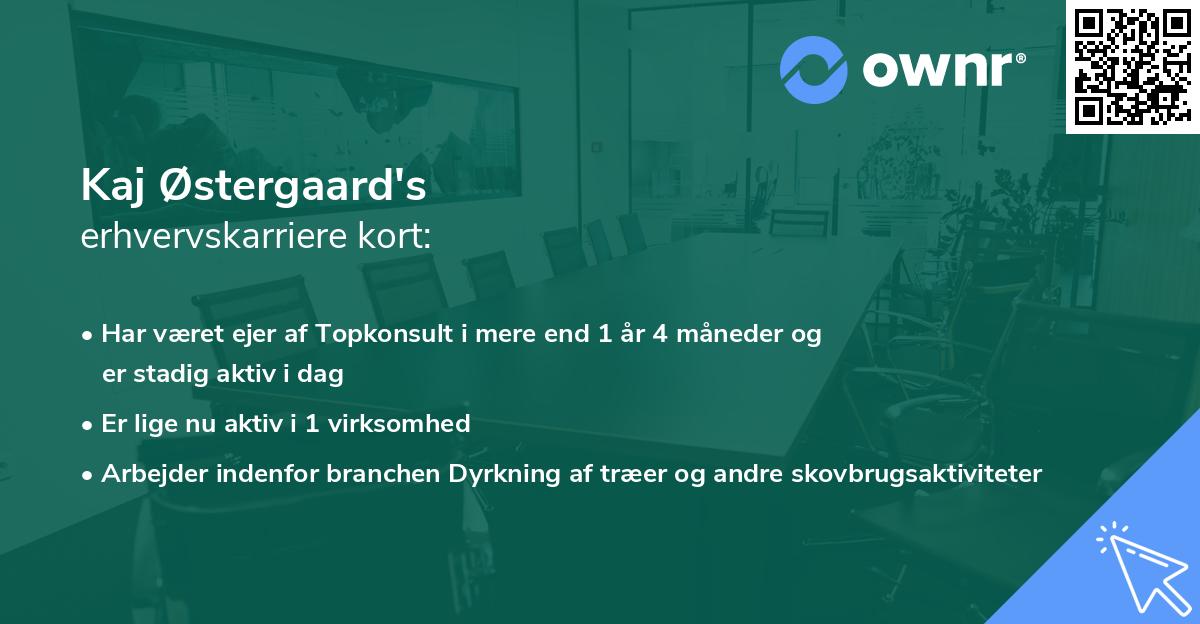 ownr®

Kaj Østergaard's
erhvervskarriere kort:

• Har været ejer af Topkonsult i mere end 1 år 4 måneder og er stadig aktiv i dag
• Er lige nu aktiv i 1 virksomhed
• Arbejder indenfor branchen Dyrkning af træer og andre skovbrugsaktiviteter